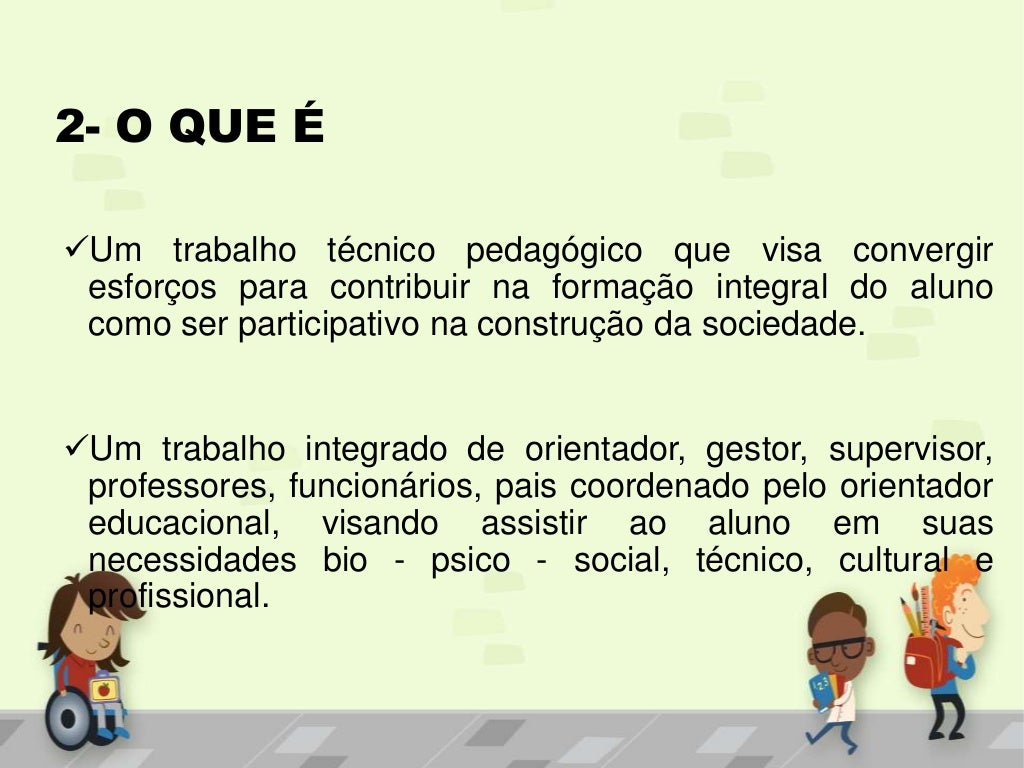 2- O QUE É

✓Um trabalho técnico pedagógico que visa convergir esforços para contribuir na formação integral do aluno como ser participativo na construção da sociedade.

✓Um trabalho integrado de orientador, gestor, supervisor, professores, funcionários, pais coordenado pelo orientador educacional, visando assistir ao aluno em suas necessidades bio - psico - social, técnico, cultural e profissional.